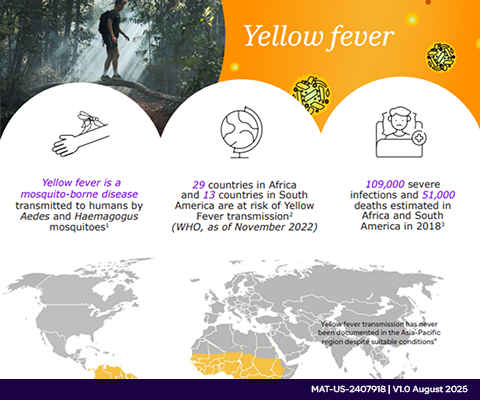 Yellow fever

Yellow fever is a mosquito-borne disease transmitted to humans by Aedes and Haemagogus mosquitoes$^1$

29 countries in Africa and 13 countries in South America are at risk of Yellow Fever transmission$^2$ (WHO, as of November 2022)

109,000 severe infections and 51,000 deaths estimated in Africa and South America in 2018$^3$

Yellow fever transmission has never been documented in the Asia-Pacific region despite suitable conditions$^4$

MAT-US-2407918 | V1.0 August 2025